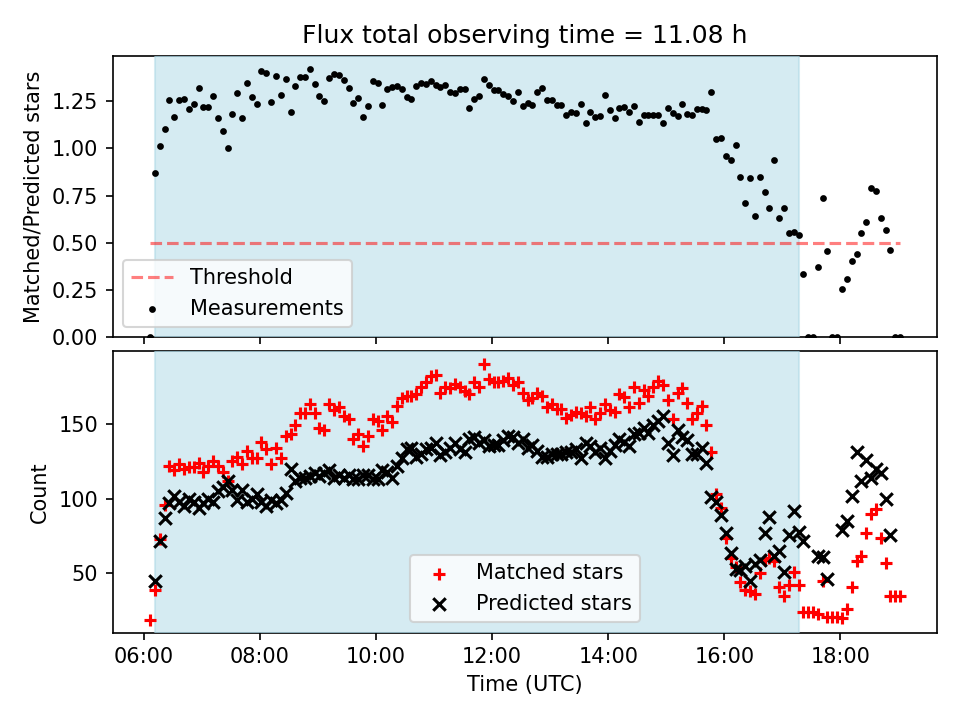 Flux total observing time = 11.08 h

Matched/Predicted stars

1.25
1.00
0.75
0.50
0.25
0.00

Threshold
Measurements

Count

150
100
50

Matched stars
Predicted stars

06:00
08:00
10:00
12:00
14:00
16:00
18:00

Time (UTC)